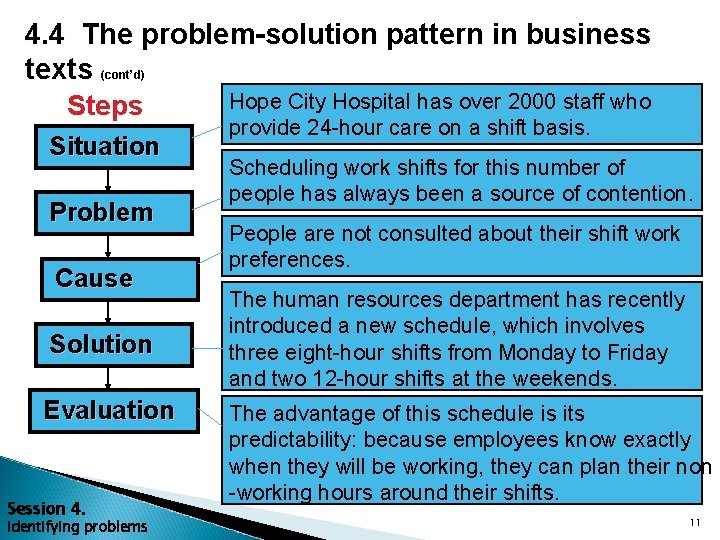 4.4 The problem-solution pattern in business texts (cont'd)

Steps

Situation

Problem

Cause

Solution

Evaluation

Hope City Hospital has over 2000 staff who provide 24-hour care on a shift basis.

Scheduling work shifts for this number of people has always been a source of contention.

People are not consulted about their shift work preferences.

The human resources department has recently introduced a new schedule, which involves three eight-hour shifts from Monday to Friday and two 12-hour shifts at the weekends.

The advantage of this schedule is its predictability: because employees know exactly when they will be working, they can plan their non -working hours around their shifts.

Session 4.
Identifying problems

11